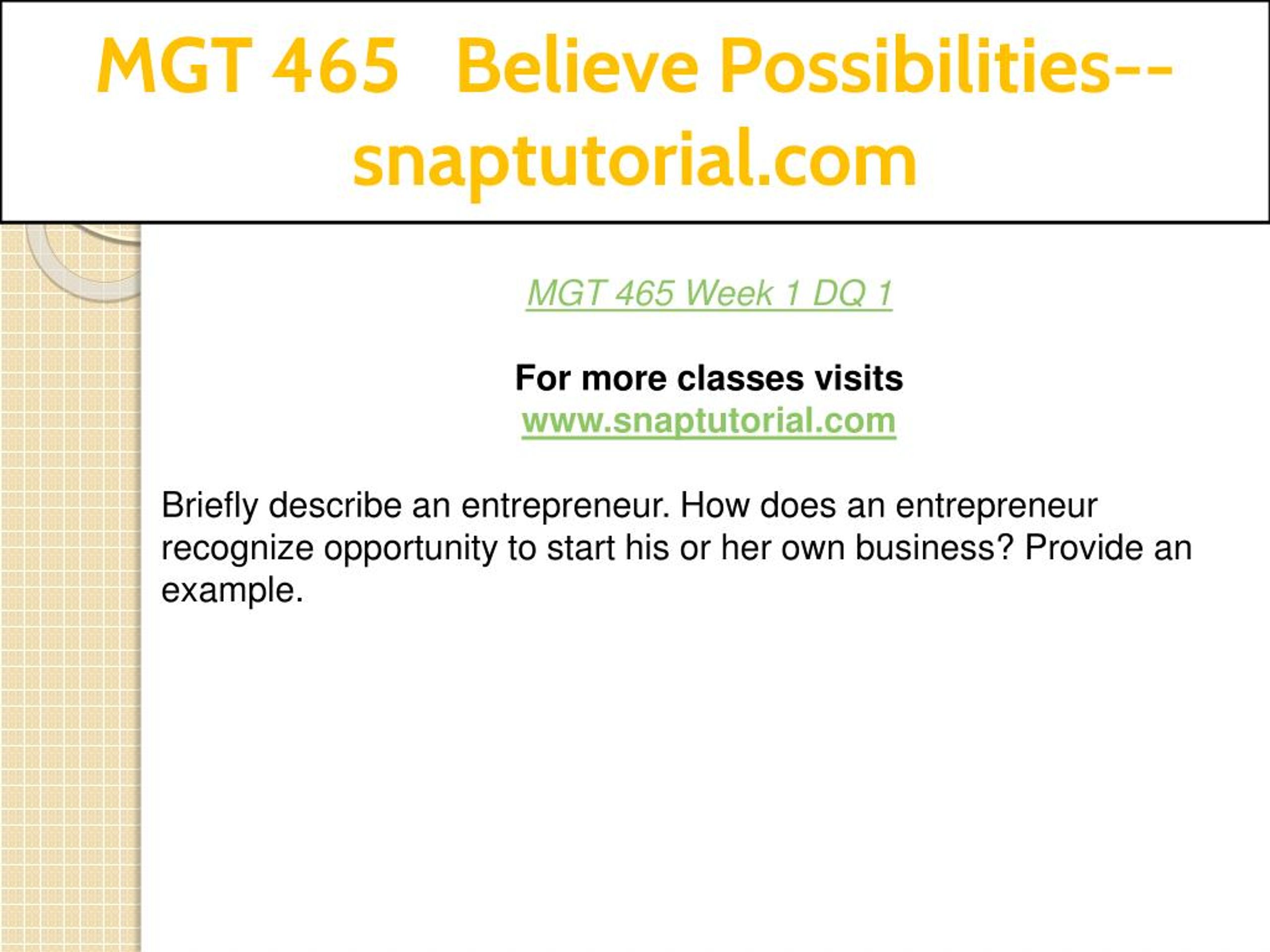 MGT 465 Believe Possibilities--snaptutorial.com

MGT 465 Week 1 DQ 1

For more classes visits
www.snaptutorial.com

Briefly describe an entrepreneur. How does an entrepreneur recognize opportunity to start his or her own business? Provide an example.